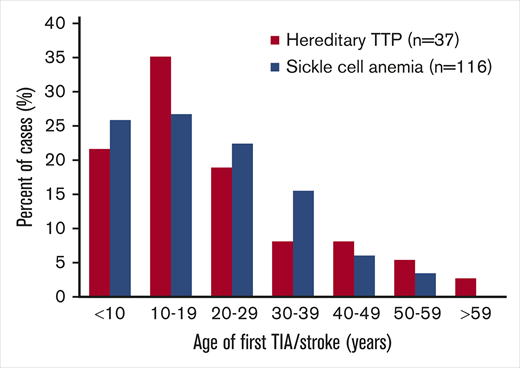 Hereditary TTP (n=37)
Sickle cell anemia (n=116)

Percent of cases (%)

40
35
30
25
20
15
10
5
0

<10
10-19
20-29
30-39
40-49
50-59
>59

Age of first TIA/stroke (years)